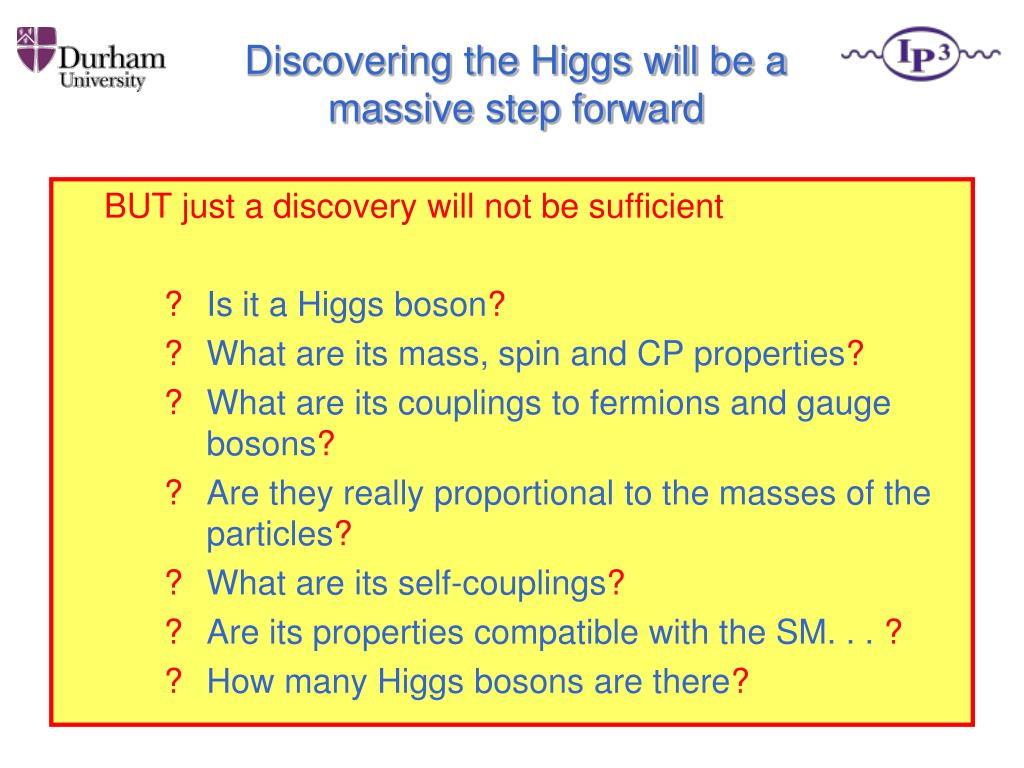 Durham University

Discovering the Higgs will be a massive step forward

IP3

BUT just a discovery will not be sufficient

? Is it a Higgs boson?
? What are its mass, spin and CP properties?
? What are its couplings to fermions and gauge bosons?
? Are they really proportional to the masses of the particles?
? What are its self-couplings?
? Are its properties compatible with the SM. . . ?
? How many Higgs bosons are there?